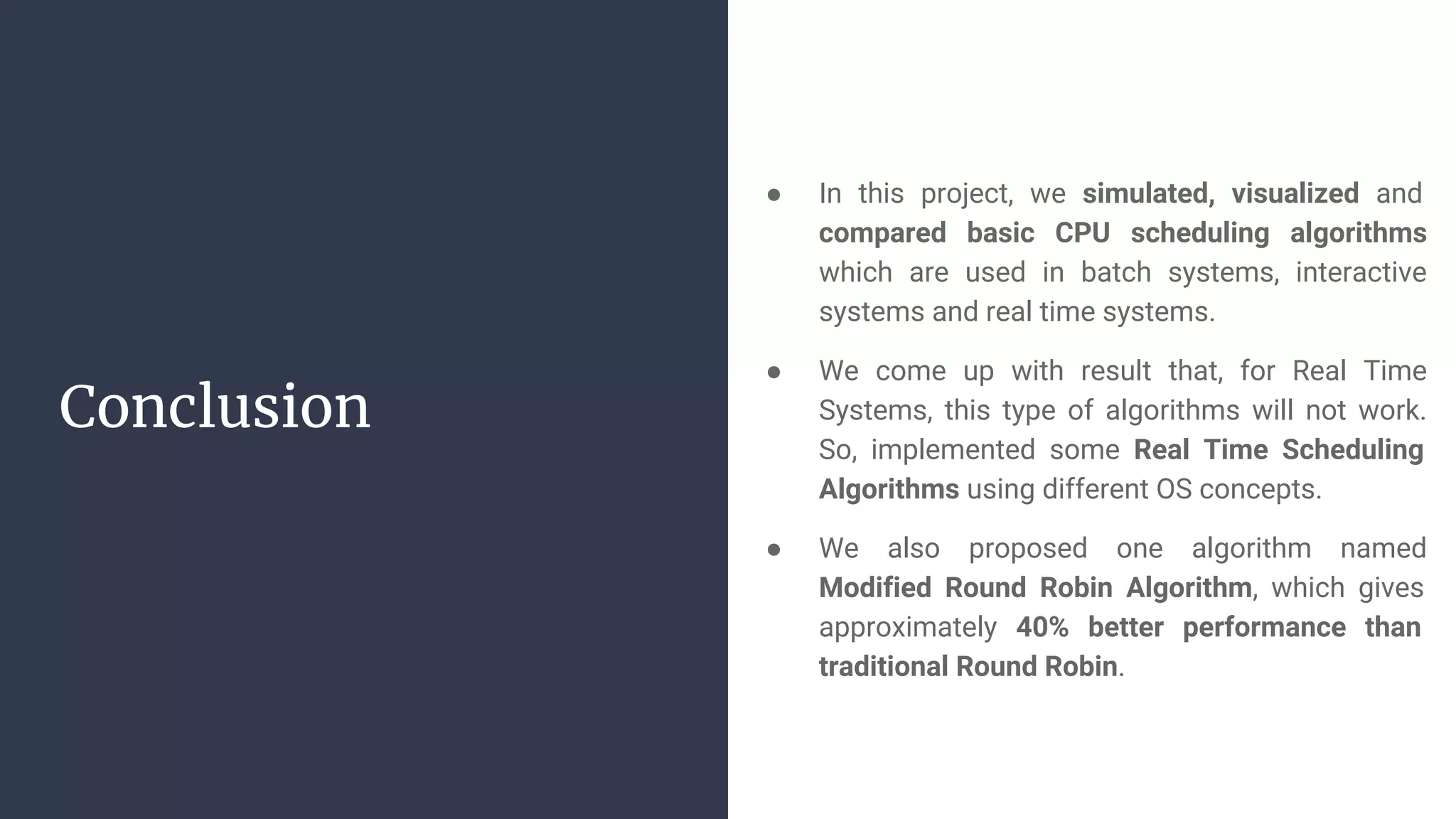 Conclusion

● In this project, we simulated, visualized and compared basic CPU scheduling algorithms which are used in batch systems, interactive systems and real time systems.

● We come up with result that, for Real Time Systems, this type of algorithms will not work. So, implemented some Real Time Scheduling Algorithms using different OS concepts.

● We also proposed one algorithm named Modified Round Robin Algorithm, which gives approximately 40% better performance than traditional Round Robin.